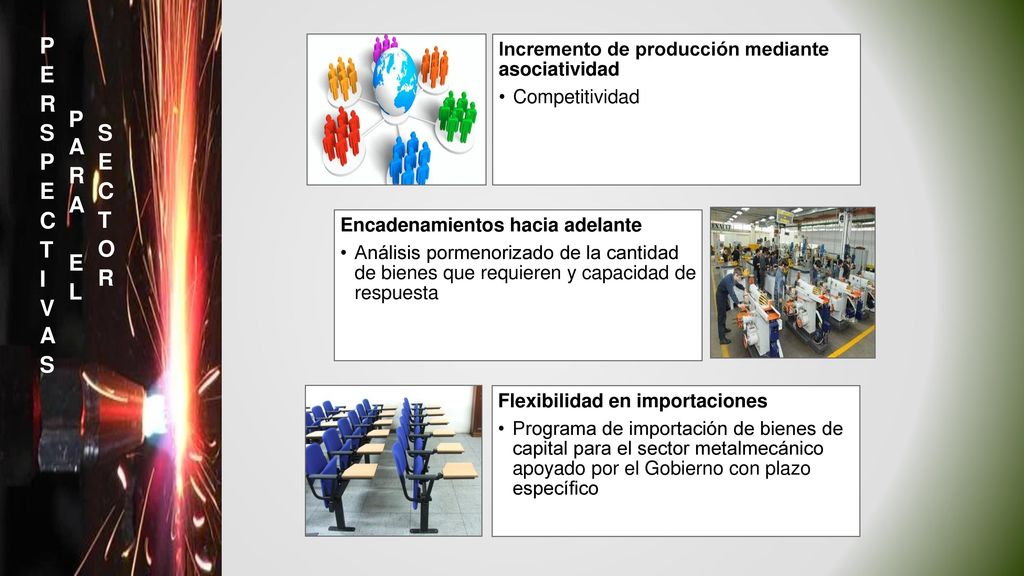 PERSPECTIVAS PARA EL SECTOR

Incremento de producción mediante asociatividad
• Competitividad

Encadenamientos hacia adelante
• Análisis pormenorizado de la cantidad de bienes que requieren y capacidad de respuesta

Flexibilidad en importaciones
• Programa de importación de bienes de capital para el sector metalmecánico apoyado por el Gobierno con plazo específico